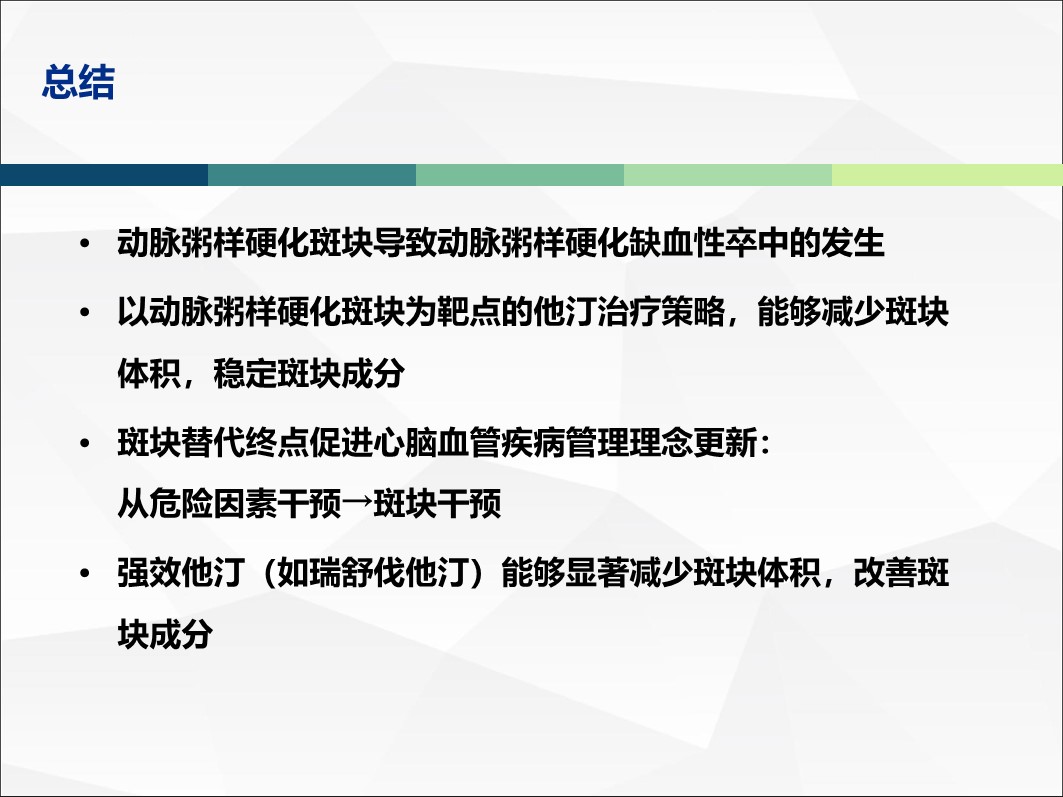 总结

• 动脉粥样硬化斑块导致动脉粥样硬化缺血性卒中的发生

• 以动脉粥样硬化斑块为靶点的他汀治疗策略，能够减少斑块体积，稳定斑块成分

• 斑块替代终点促进心脑血管疾病管理理念更新：
从危险因素干预→斑块干预

• 强效他汀（如瑞舒伐他汀）能够显著减少斑块体积，改善斑块成分